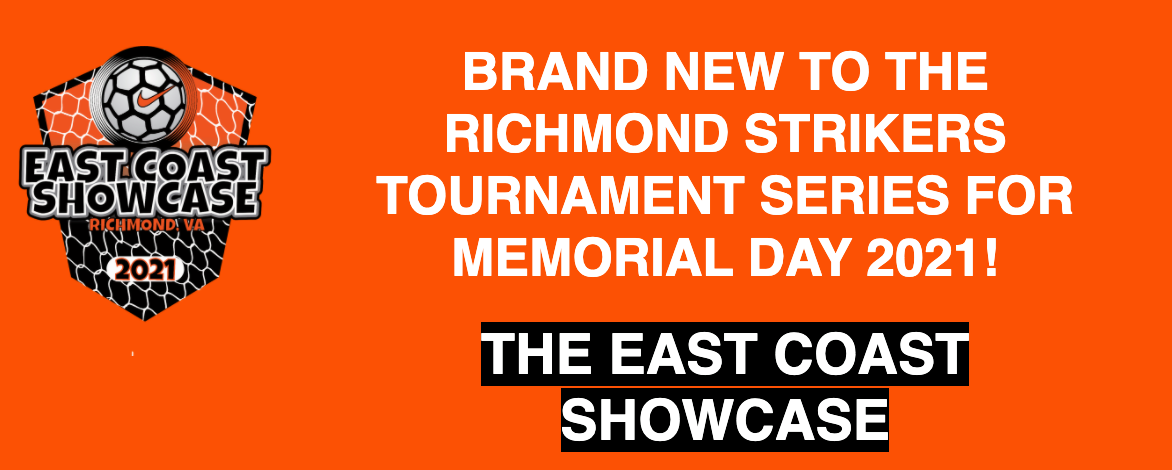 EAST COAST SHOWCASE
RICHMOND, VA
2021

BRAND NEW TO THE RICHMOND STRIKERS TOURNAMENT SERIES FOR MEMORIAL DAY 2021!

THE EAST COAST SHOWCASE